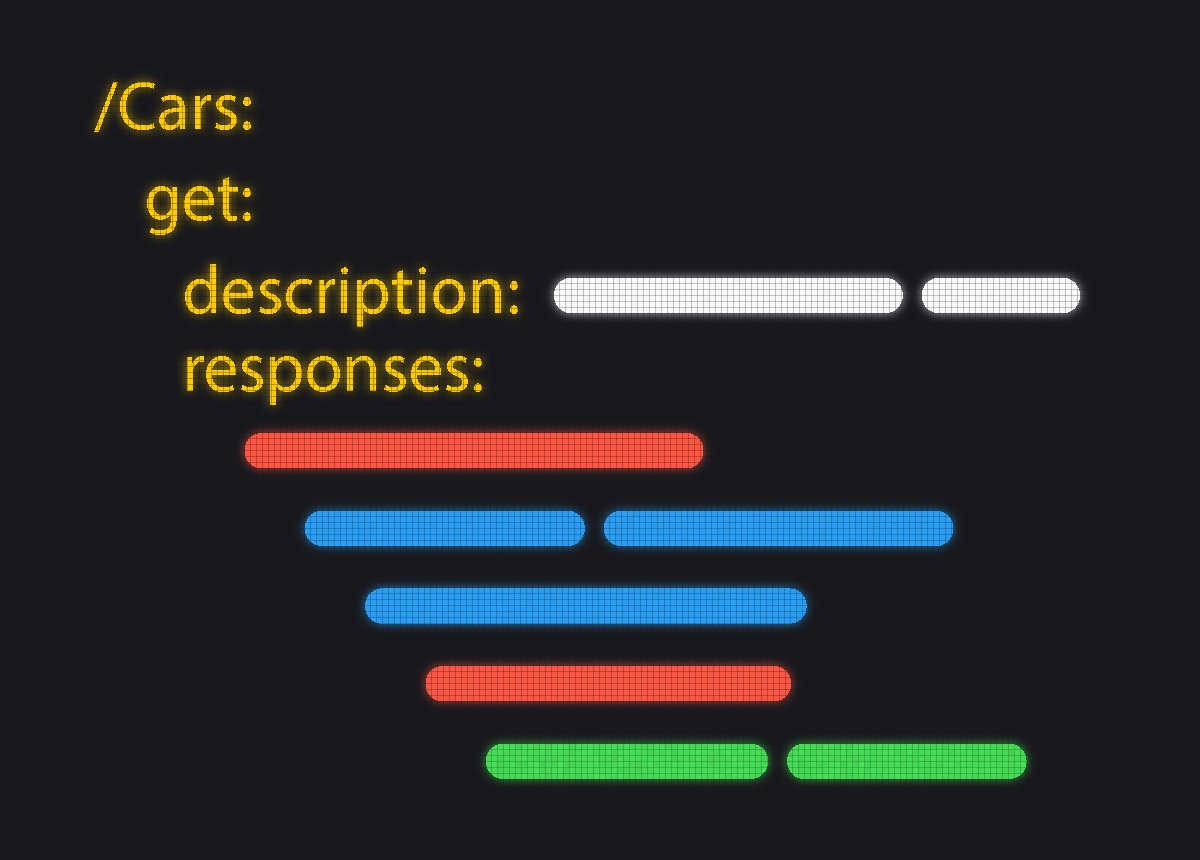 /Cars:
get:
description:
responses: